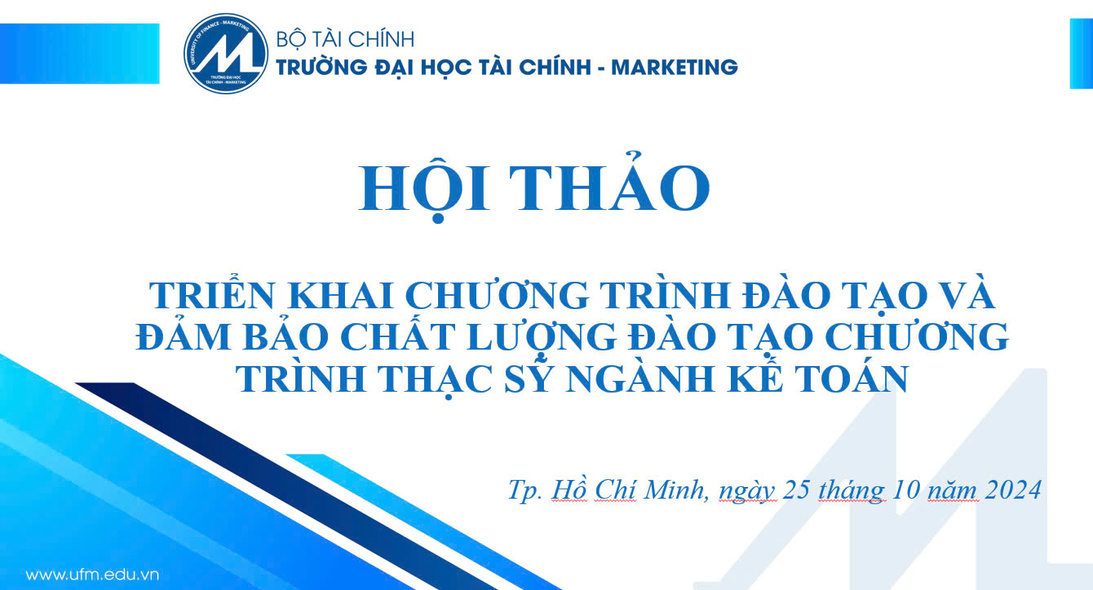 UNIVERSITY OF FINANCE - MARKETING
TRƯỜNG ĐẠI HỌC TÀI CHÍNH - MARKETING

BỘ TÀI CHÍNH
TRƯỜNG ĐẠI HỌC TÀI CHÍNH - MARKETING

HỘI THẢO

TRIỂN KHAI CHƯƠNG TRÌNH ĐÀO TẠO VÀ ĐẢM BẢO CHẤT LƯỢNG ĐÀO TẠO CHƯƠNG TRÌNH THẠC SỸ NGÀNH KẾ TOÁN

Tp. Hồ Chí Minh, ngày 25 tháng 10 năm 2024

www.ufm.edu.vn